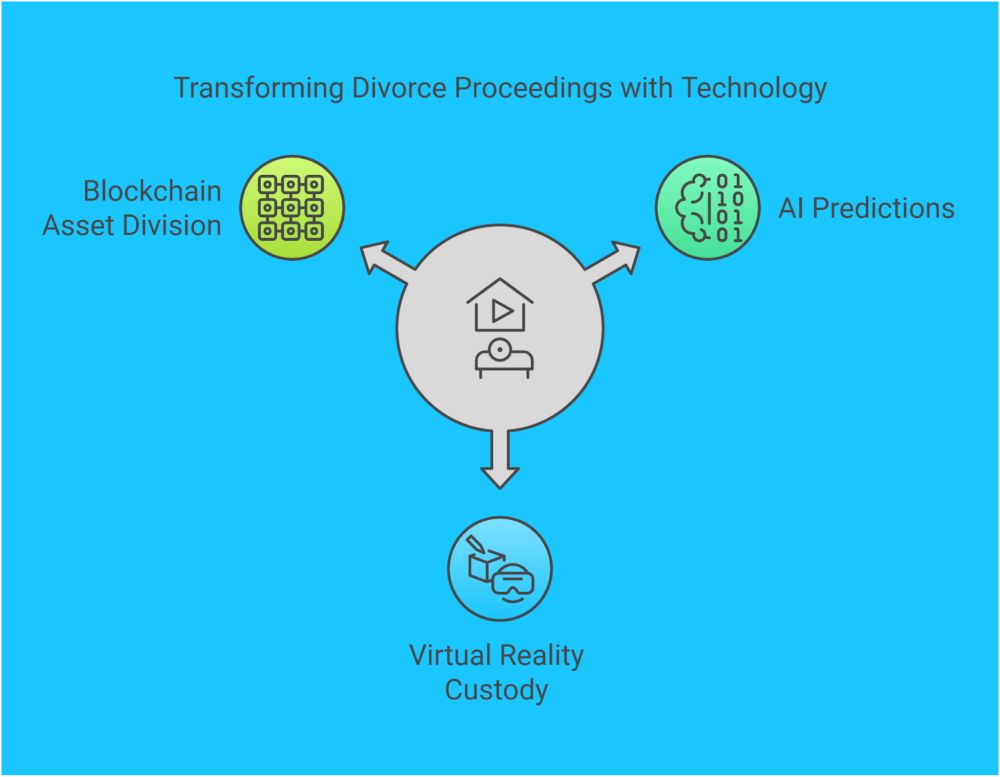 Transforming Divorce Proceedings with Technology

Blockchain Asset Division

01
10
01
01

AI Predictions

Virtual Reality Custody